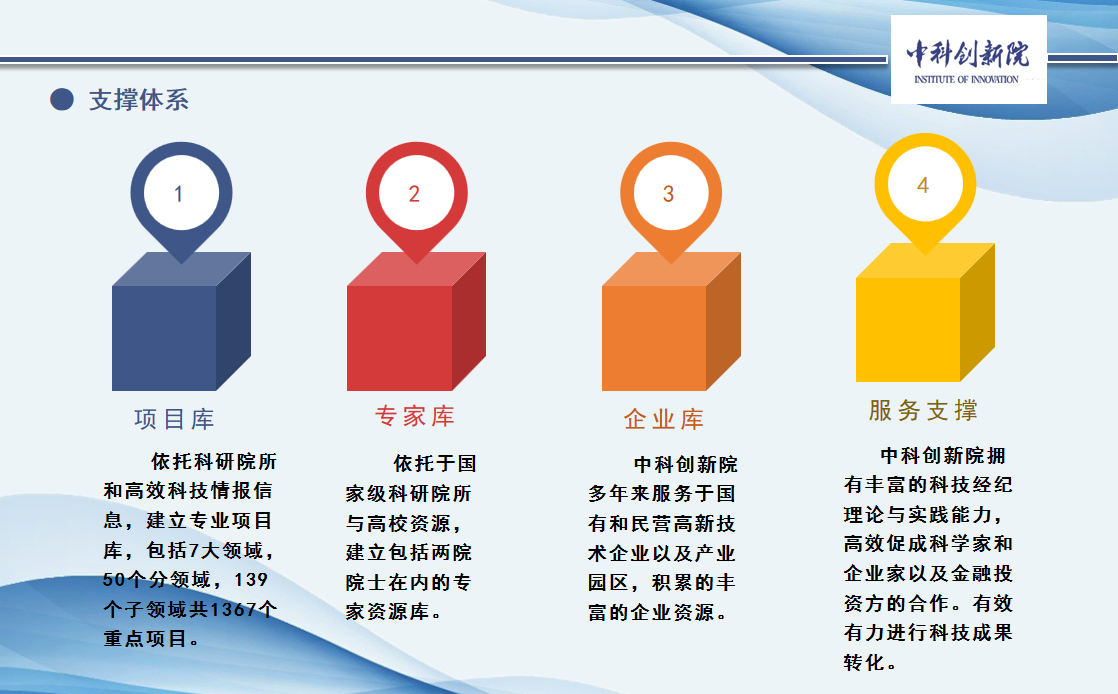 中科创新院
INSTITUTE OF INNOVATION

支撑体系

1

项目库

依托科研院所和高效科技情报信息，建立专业项目库，包括7大领域，50个分领域，139个子领域共1367个重点项目。

2

专家库

依托于国家级科研院所与高校资源，建立包括两院院士在内的专家资源库。

3

企业库

中科创新院多年来服务于国有和民营高新技术企业以及产业园区，积累的丰富的企业资源。

4

服务支撑

中科创新院拥有丰富的科技经纪理论与实践能力，高效促成科学家和企业家以及金融投资方的合作。有效有力进行科技成果转化。